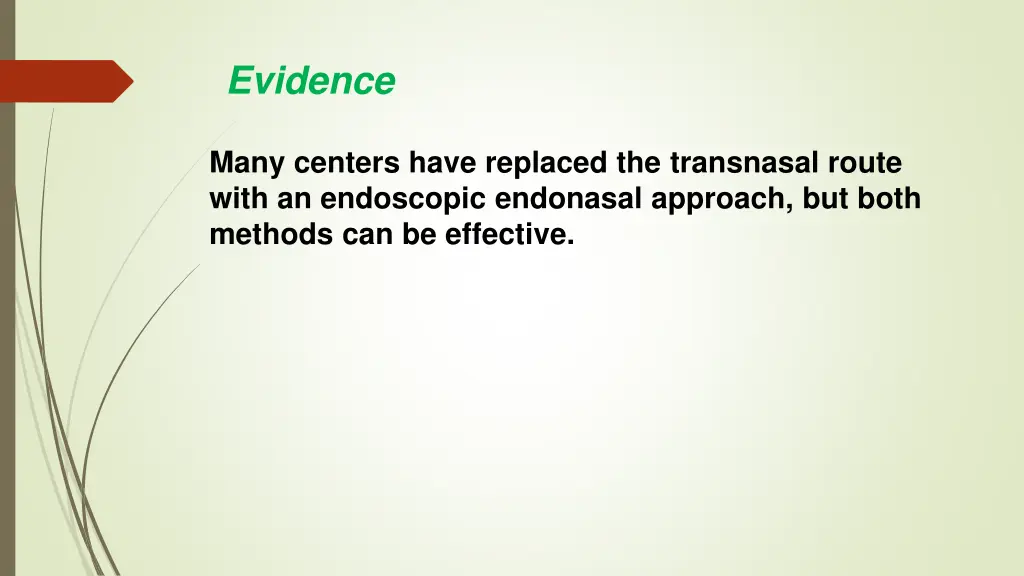 Evidence

Many centers have replaced the transnasal route with an endoscopic endonasal approach, but both methods can be effective.